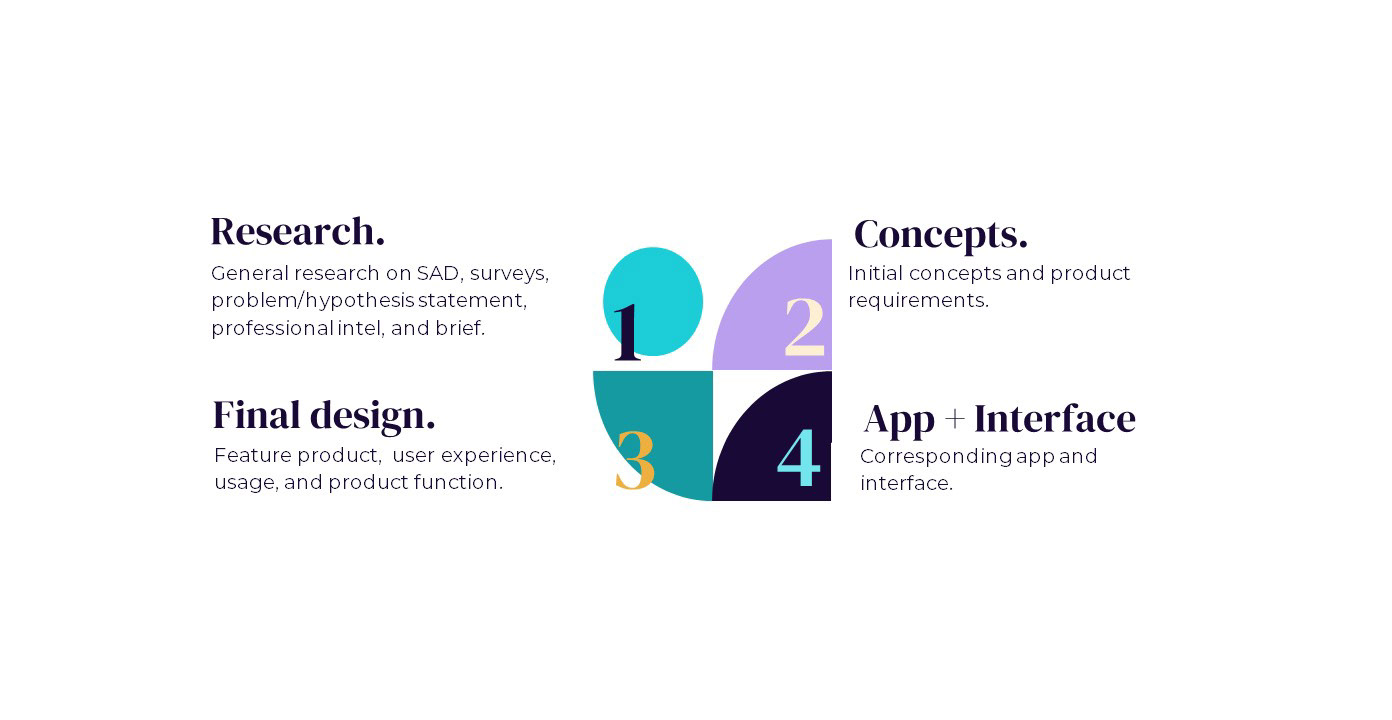 Research.
General research on SAD, surveys, problem/hypothesis statement, professional intel, and brief.

1

2

Concepts.
Initial concepts and product requirements.

Final design.
Feature product, user experience, usage, and product function.

3

4

App + Interface
Corresponding app and interface.